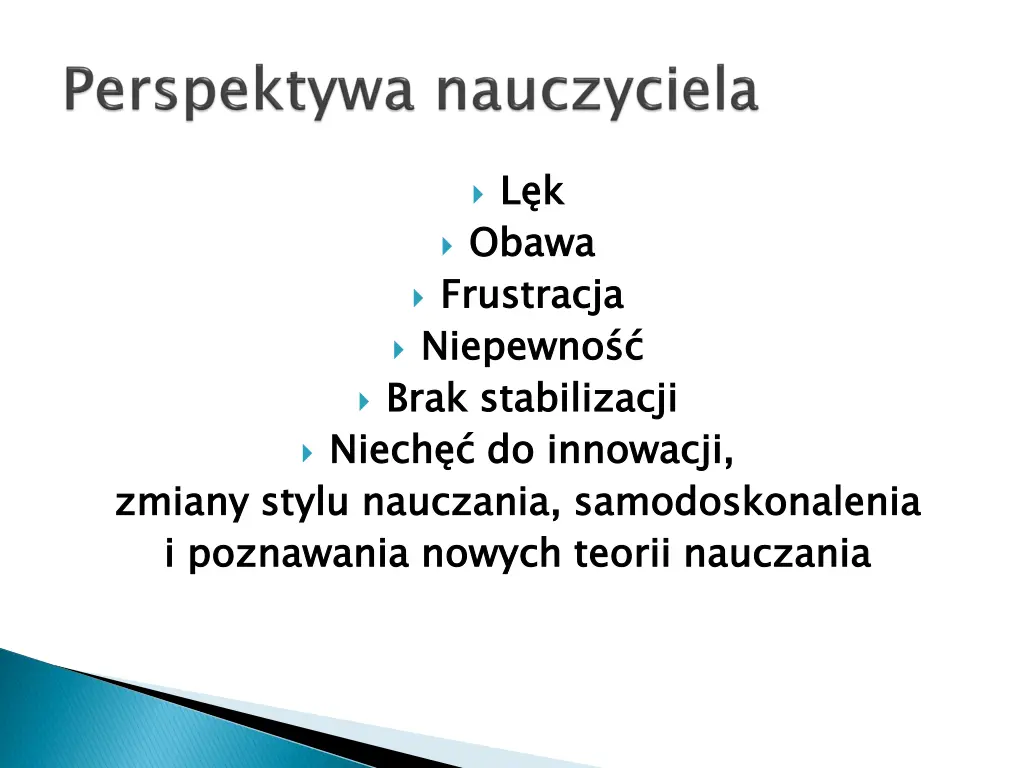 Perspektywa nauczyciela

Lęk
Obawa
Frustracja
Niepewność
Brak stabilizacji
Niechęć do innowacji, zmiany stylu nauczania, samodoskonalenia i poznawania nowych teorii nauczania